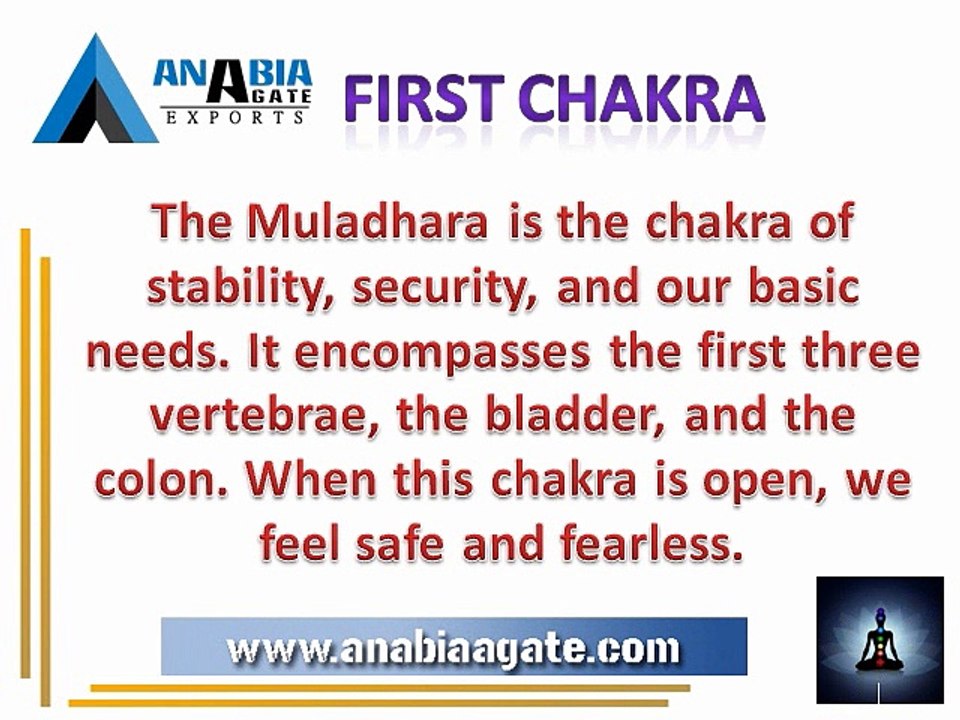 ANABIA AGATE EXPORTS

FIRST CHAKRA

The Muladhara is the chakra of stability, security, and our basic needs. It encompasses the first three vertebrae, the bladder, and the colon. When this chakra is open, we feel safe and fearless.

www.anabiaagate.com